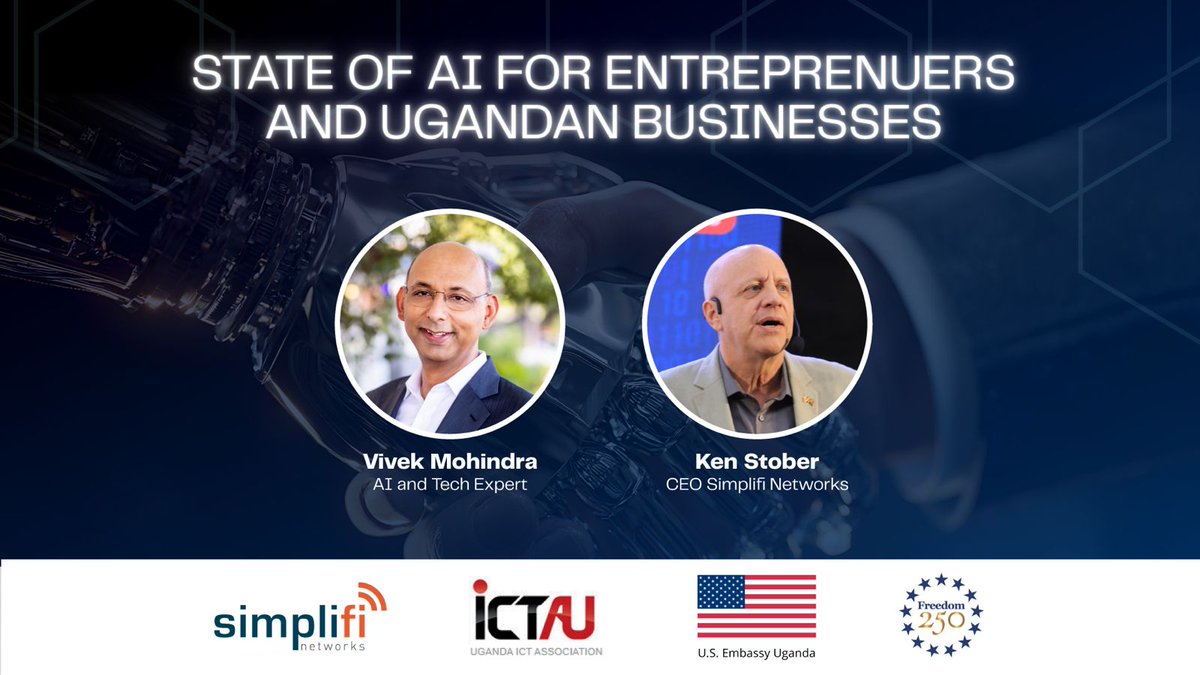 STATE OF AI FOR ENTREPRENUERS AND UGANDAN BUSINESSES

Vivek Mohindra
AI and Tech Expert

Ken Stober
CEO Simplifi Networks

simplifi
networks

ICTAU
UGANDA ICT ASSOCIATION

U.S. Embassy Uganda

Freedom
250